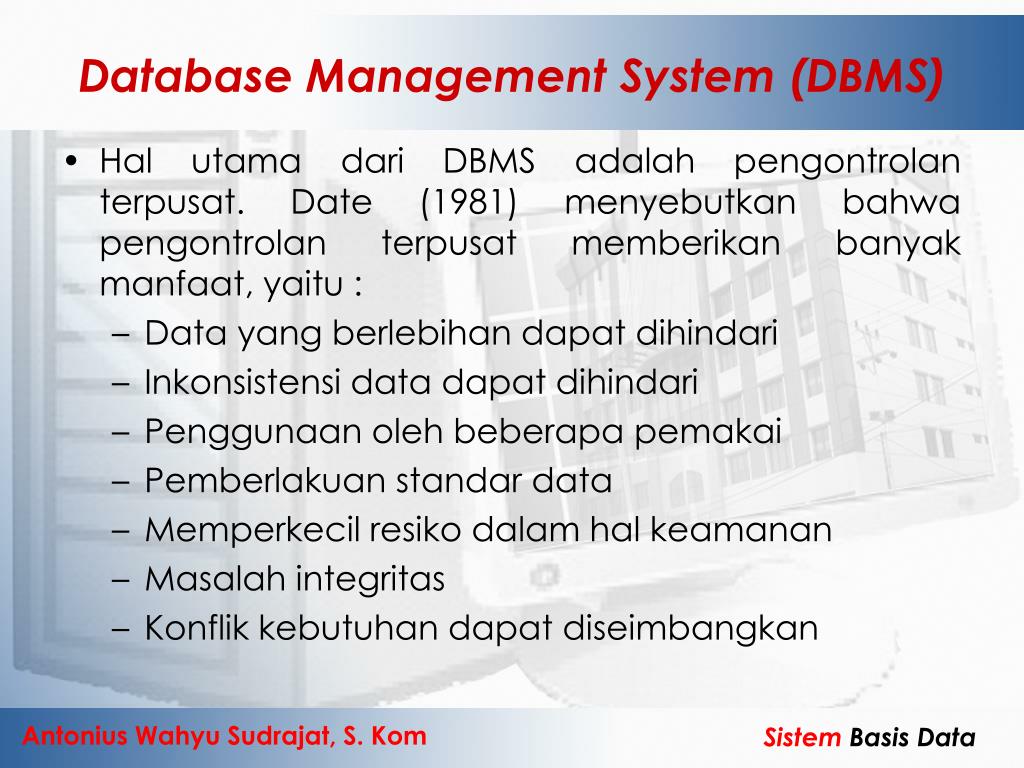 Database Management System (DBMS)

• Hal utama dari DBMS adalah pengontrolan terpusat. Date (1981) menyebutkan bahwa pengontrolan terpusat memberikan banyak manfaat, yaitu :
– Data yang berlebihan dapat dihindari
– Inkonsistensi data dapat dihindari
– Penggunaan oleh beberapa pemakai
– Pemberlakuan standar data
– Memperkecil resiko dalam hal keamanan
– Masalah integritas
– Konflik kebutuhan dapat diseimbangkan

Antonius Wahyu Sudrajat, S. Kom

Sistem Basis Data